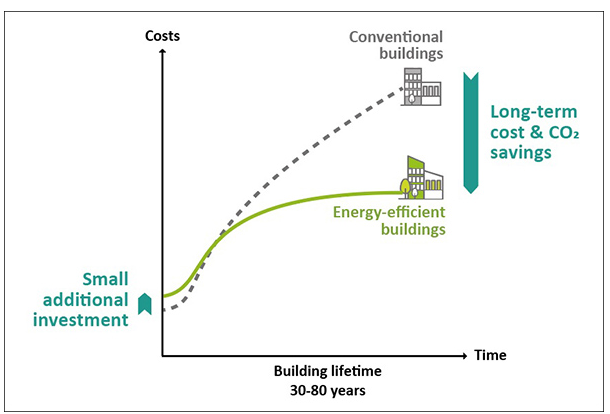 Costs

Conventional buildings

Long-term cost & $CO_2$ savings

Energy-efficient buildings

Small additional investment

Time

Building lifetime
30-80 years